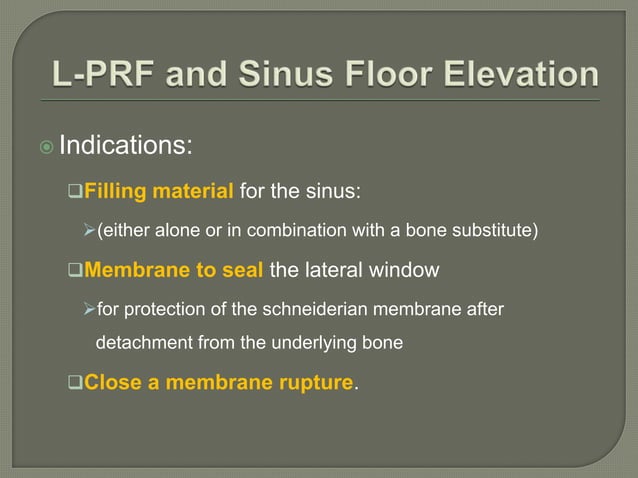 L-PRF and Sinus Floor Elevation

Indications:

Filling material for the sinus:

(either alone or in combination with a bone substitute)

Membrane to seal the lateral window

for protection of the schneiderian membrane after detachment from the underlying bone

Close a membrane rupture.